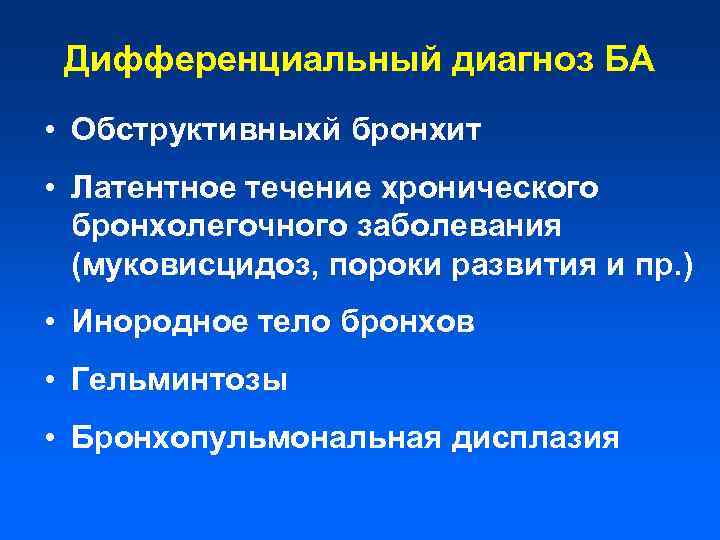 Дифференциальный диагноз БА

• Обструктивныхй бронхит
• Латентное течение хронического бронхолегочного заболевания (муковисцидоз, пороки развития и пр.)
• Инородное тело бронхов
• Гельминтозы
• Бронхопульмональная дисплазия